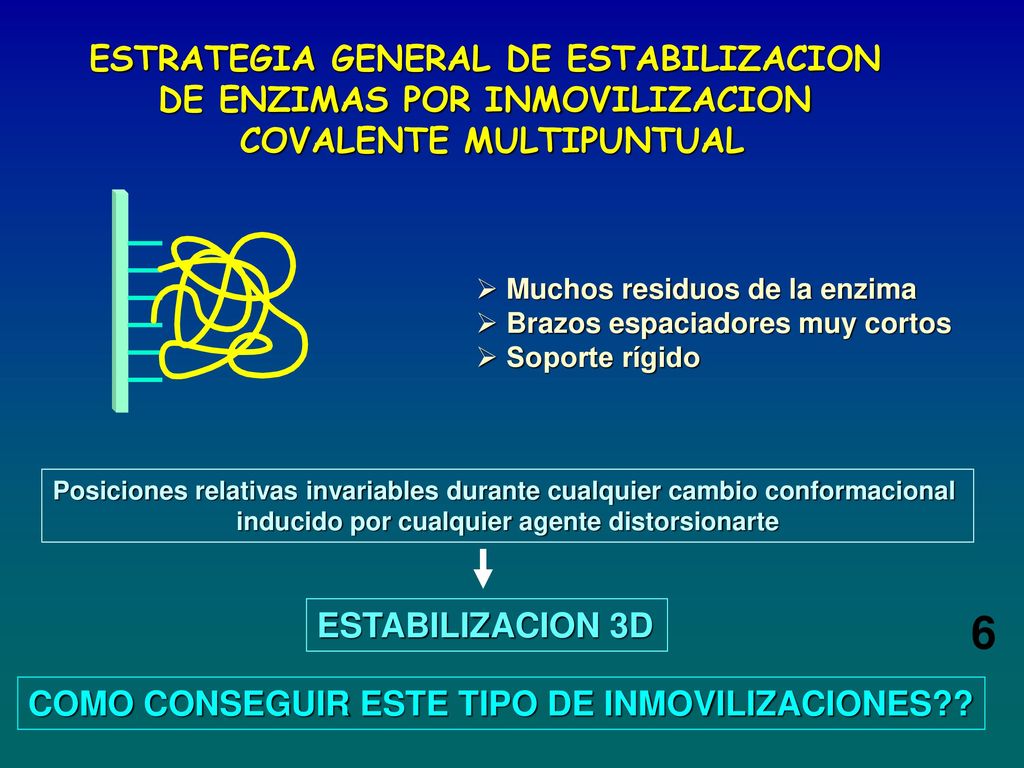 ESTRATEGIA GENERAL DE ESTABILIZACION DE ENZIMAS POR INMOVILIZACION COVALENTE MULTIPUNTUAL

➢ Muchos residuos de la enzima
➢ Brazos espaciadores muy cortos
➢ Soporte rígido

Posiciones relativas invariables durante cualquier cambio conformacional inducido por cualquier agente distorsionarte

ESTABILIZACION 3D

6

COMO CONSEGUIR ESTE TIPO DE INMOVILIZACIONES??